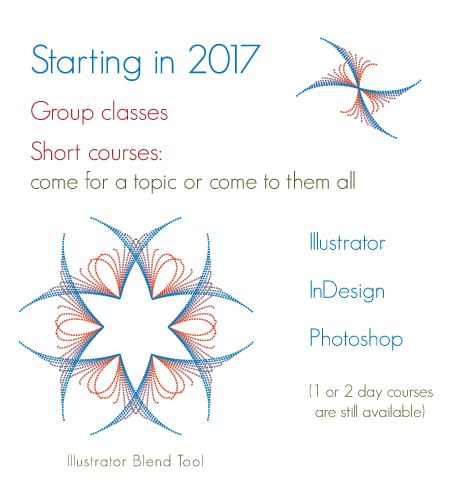 Starting in 2017

Group classes

Short courses:
come for a topic or come to them all

Illustrator

InDesign

Photoshop

(1 or 2 day courses are still available)

Illustrator Blend Tool